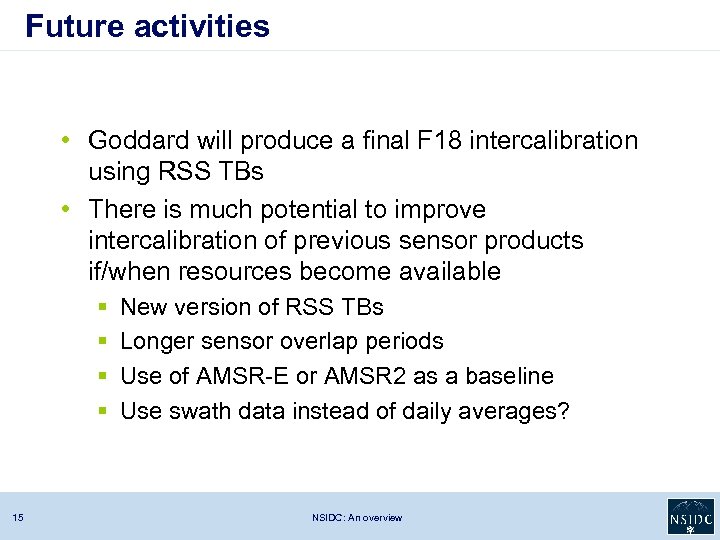 Future activities

• Goddard will produce a final F18 intercalibration using RSS TBs
• There is much potential to improve intercalibration of previous sensor products if/when resources become available
▪ New version of RSS TBs
▪ Longer sensor overlap periods
▪ Use of AMSR-E or AMSR2 as a baseline
▪ Use swath data instead of daily averages?

15

NSIDC: An overview

NSIDC